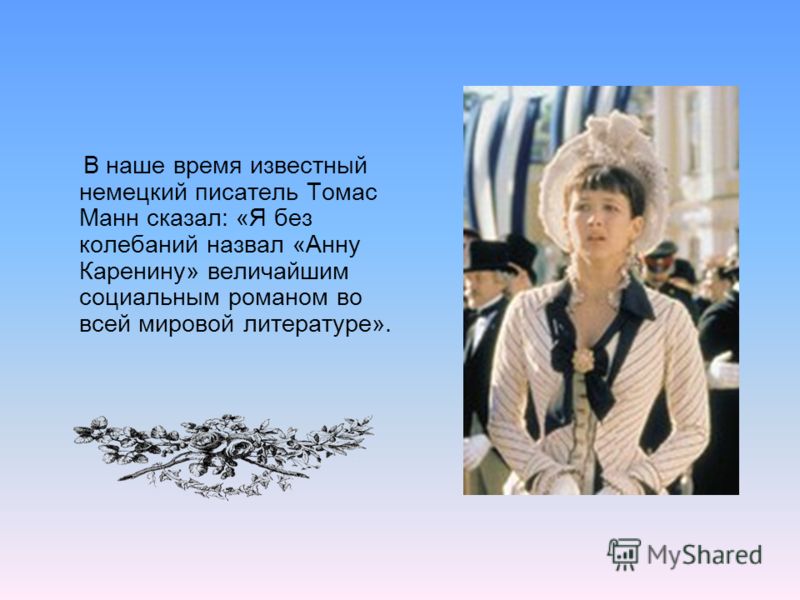 В наше время известный немецкий писатель Томас Манн сказал: «Я без колебаний назвал «Анну Каренину» величайшим социальным романом во всей мировой литературе».

MyShared